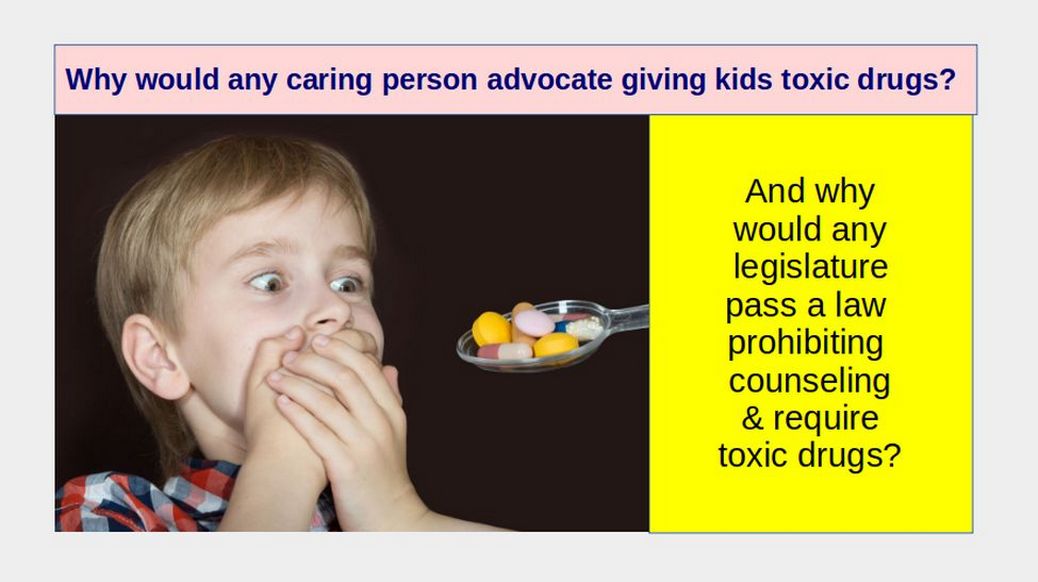 Why would any caring person advocate giving kids toxic drugs?

And why would any legislature pass a law prohibiting counseling & require toxic drugs?